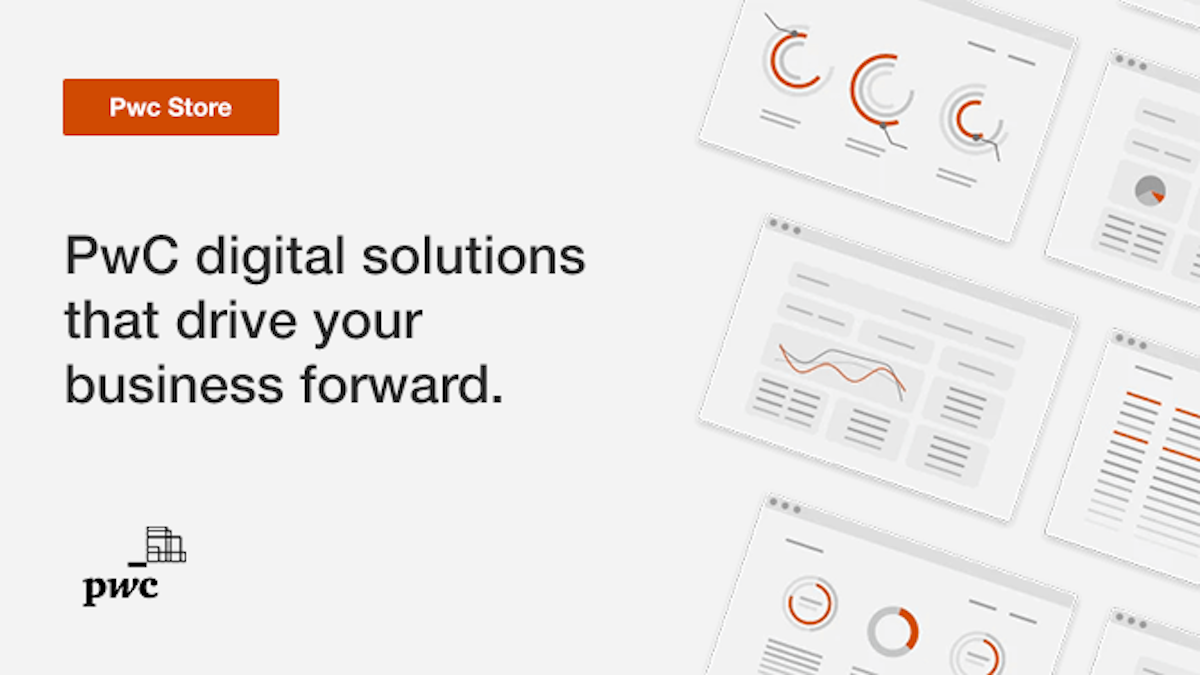 Pwc Store

PwC digital solutions that drive your business forward.

pwc